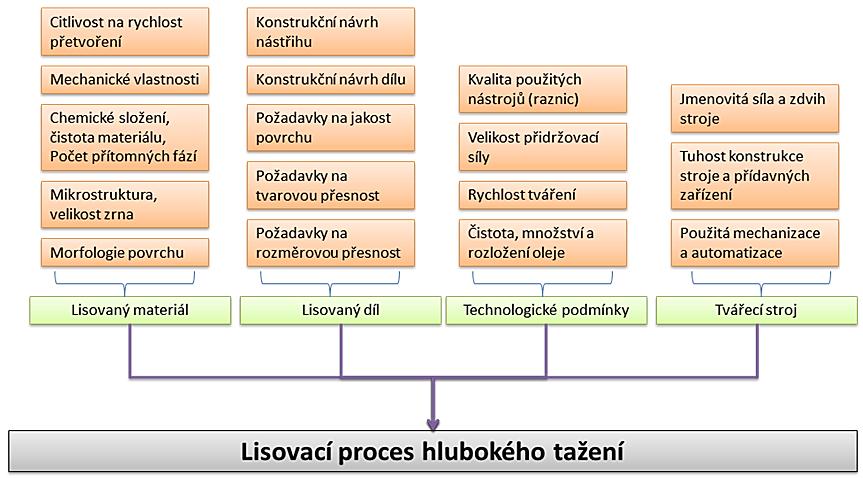 Citlivost na rychlost přetvoření

Mechanické vlastnosti

Chemické složení, čistota materiálu, Počet přítomných fází

Mikrostruktura, velikost zrna

Morfologie povrchu

Lisovaný materiál

Konstrukční návrh nástřihu

Konstrukční návrh dílu

Požadavky na jakost povrchu

Požadavky na tvarovou přesnost

Požadavky na rozměrovou přesnost

Lisovaný díl

Kvalita použitých nástrojů (raznic)

Velikost přidržovací síly

Rychlost tváření

Čistota, množství a rozložení oleje

Technologické podmínky

Jmenovitá síla a zdvih stroje

Tuhost konstrukce stroje a přídavných zařízení

Použitá mechanizace a automatizace

Tvářecí stroj

Lisovací proces hlubokého tažení